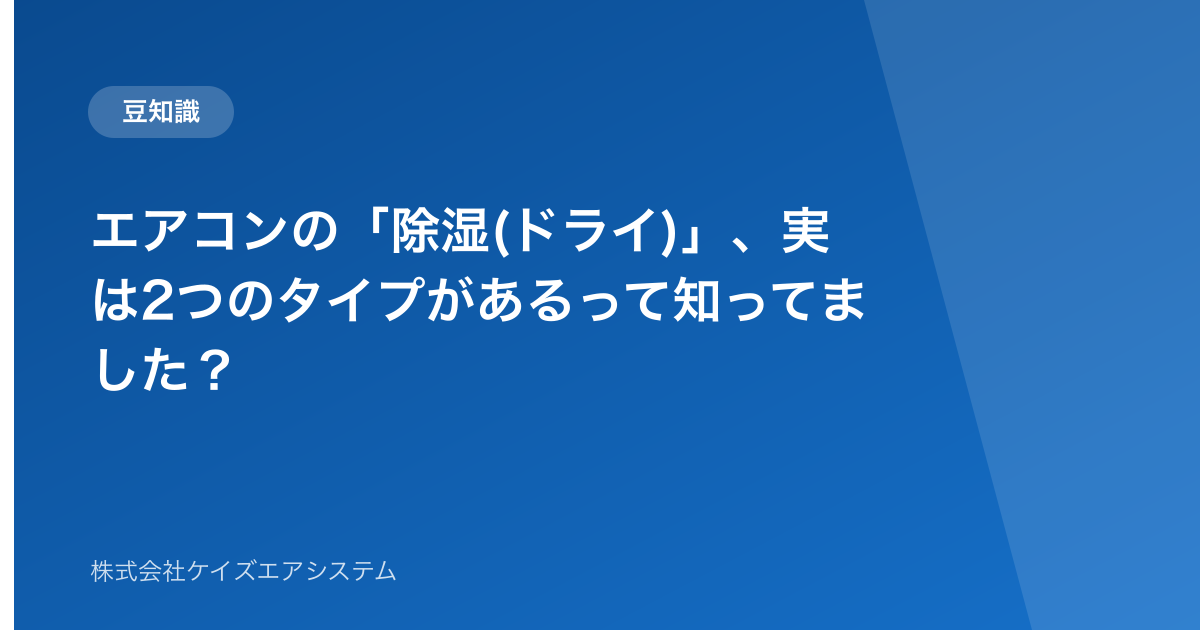 豆知識

エアコンの「除湿(ドライ)」、実は2つのタイプがあるって知ってました？

株式会社ケイズエアシステム